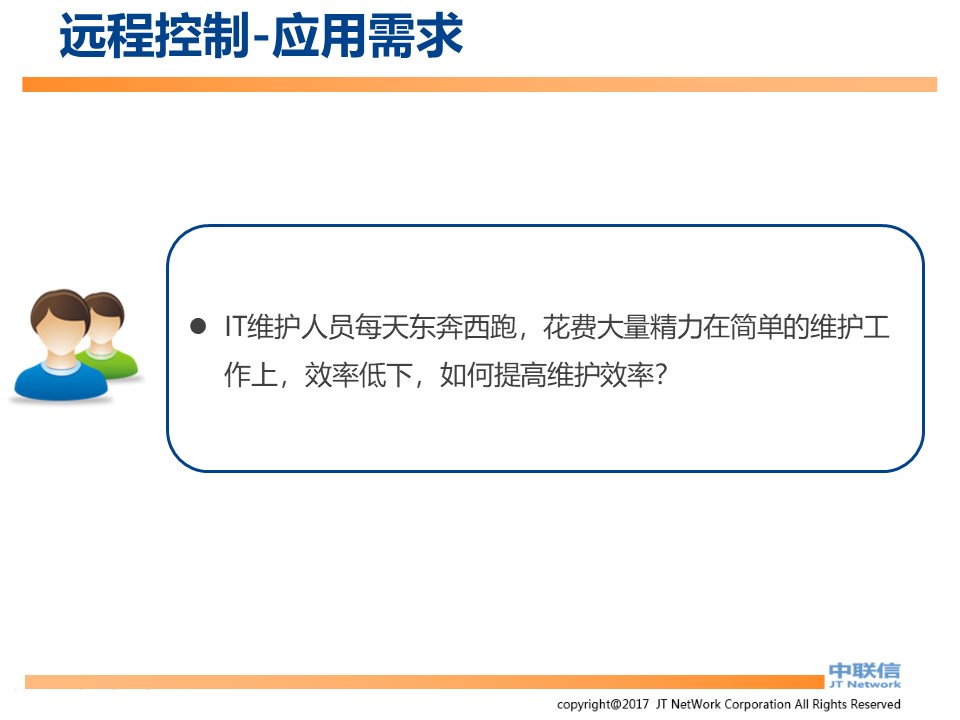 远程控制-应用需求

● IT维护人员每天东奔西跑，花费大量精力在简单的维护工作上，效率低下，如何提高维护效率？

中联信
JT Network

copyright@2017 JT NetWork Corporation All Rights Reserved